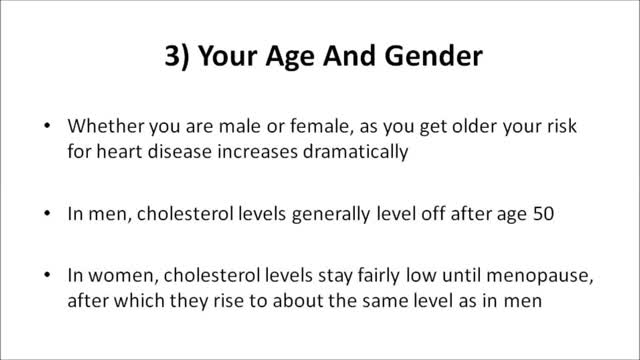 3) Your Age And Gender

• Whether you are male or female, as you get older your risk for heart disease increases dramatically

• In men, cholesterol levels generally level off after age 50

• In women, cholesterol levels stay fairly low until menopause, after which they rise to about the same level as in men